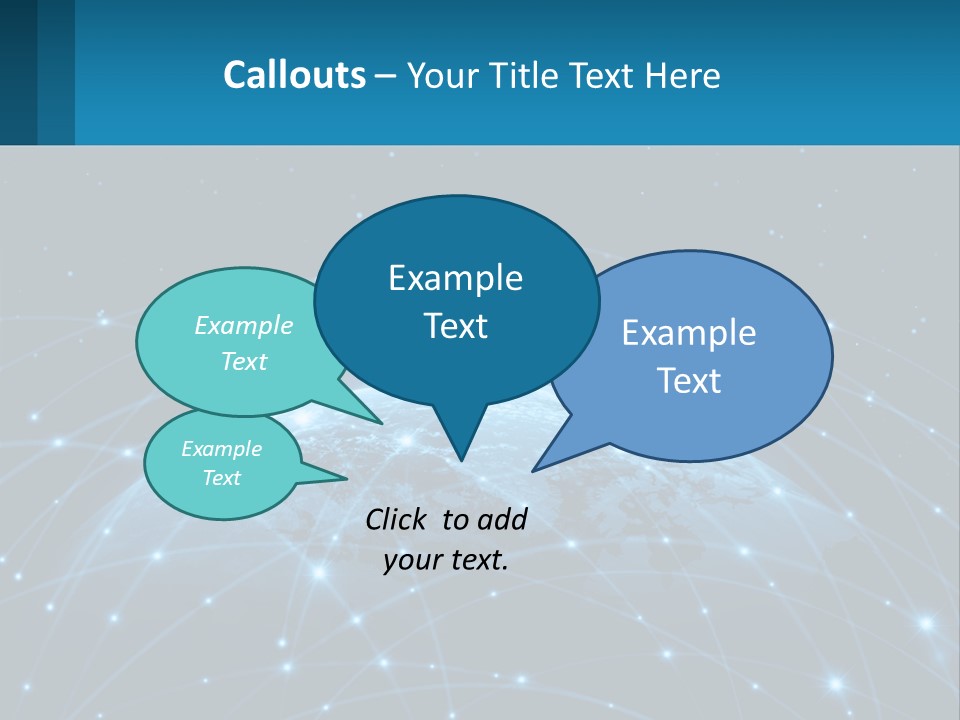 Callouts – Your Title Text Here

Example Text

Example Text

Example Text

Example Text

Click to add your text.